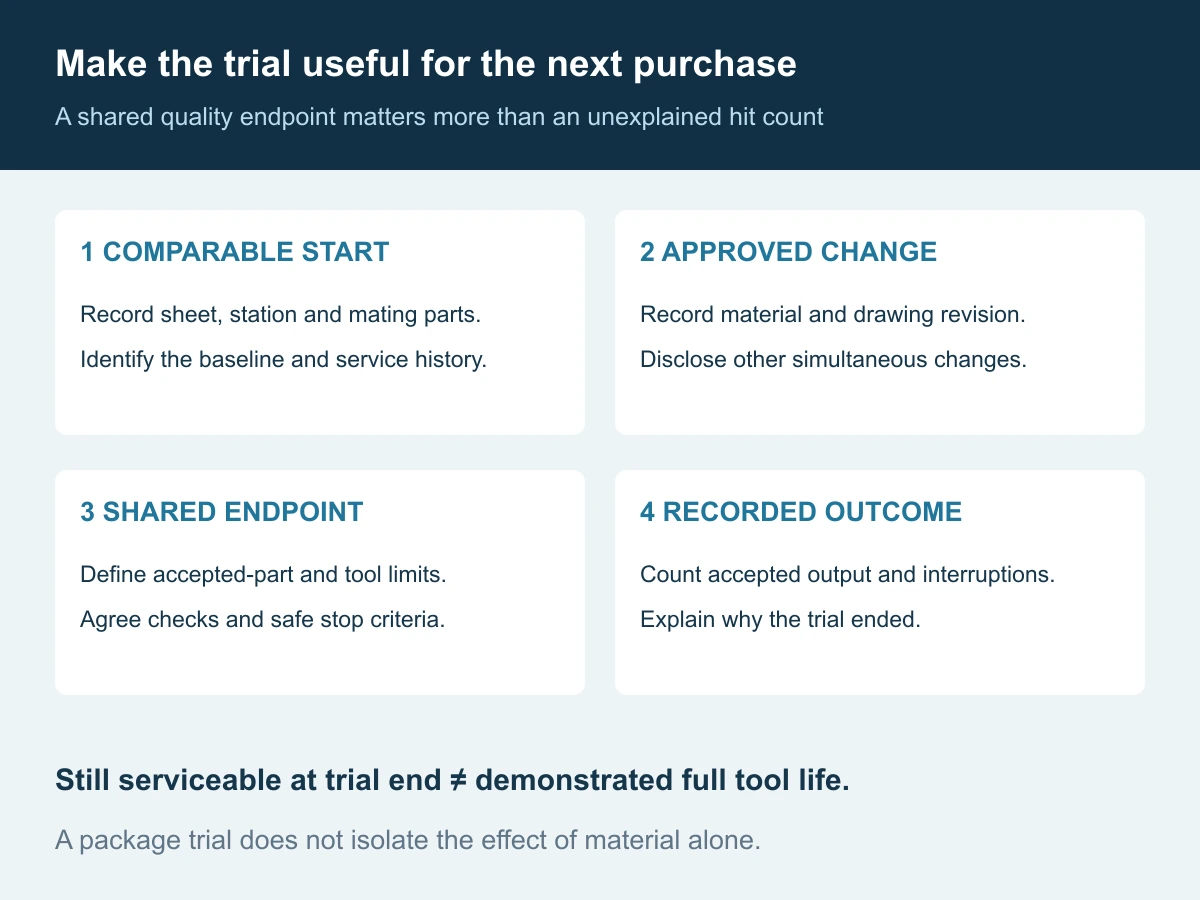 Make the trial useful for the next purchase

A shared quality endpoint matters more than an unexplained hit count

1 COMPARABLE START

Record sheet, station and mating parts.

Identify the baseline and service history.

2 APPROVED CHANGE

Record material and drawing revision.

Disclose other simultaneous changes.

3 SHARED ENDPOINT

Define accepted-part and tool limits.

Agree checks and safe stop criteria.

4 RECORDED OUTCOME

Count accepted output and interruptions.

Explain why the trial ended.

Still serviceable at trial end ≠ demonstrated full tool life.

A package trial does not isolate the effect of material alone.